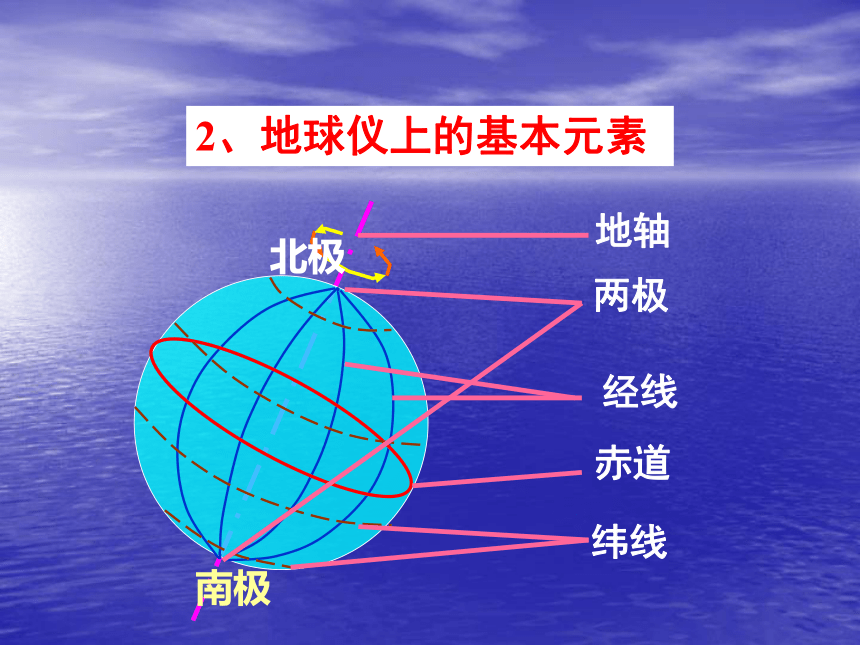 2、地球仪上的基本元素

北极

地轴

两极

经线

赤道

纬线

南极